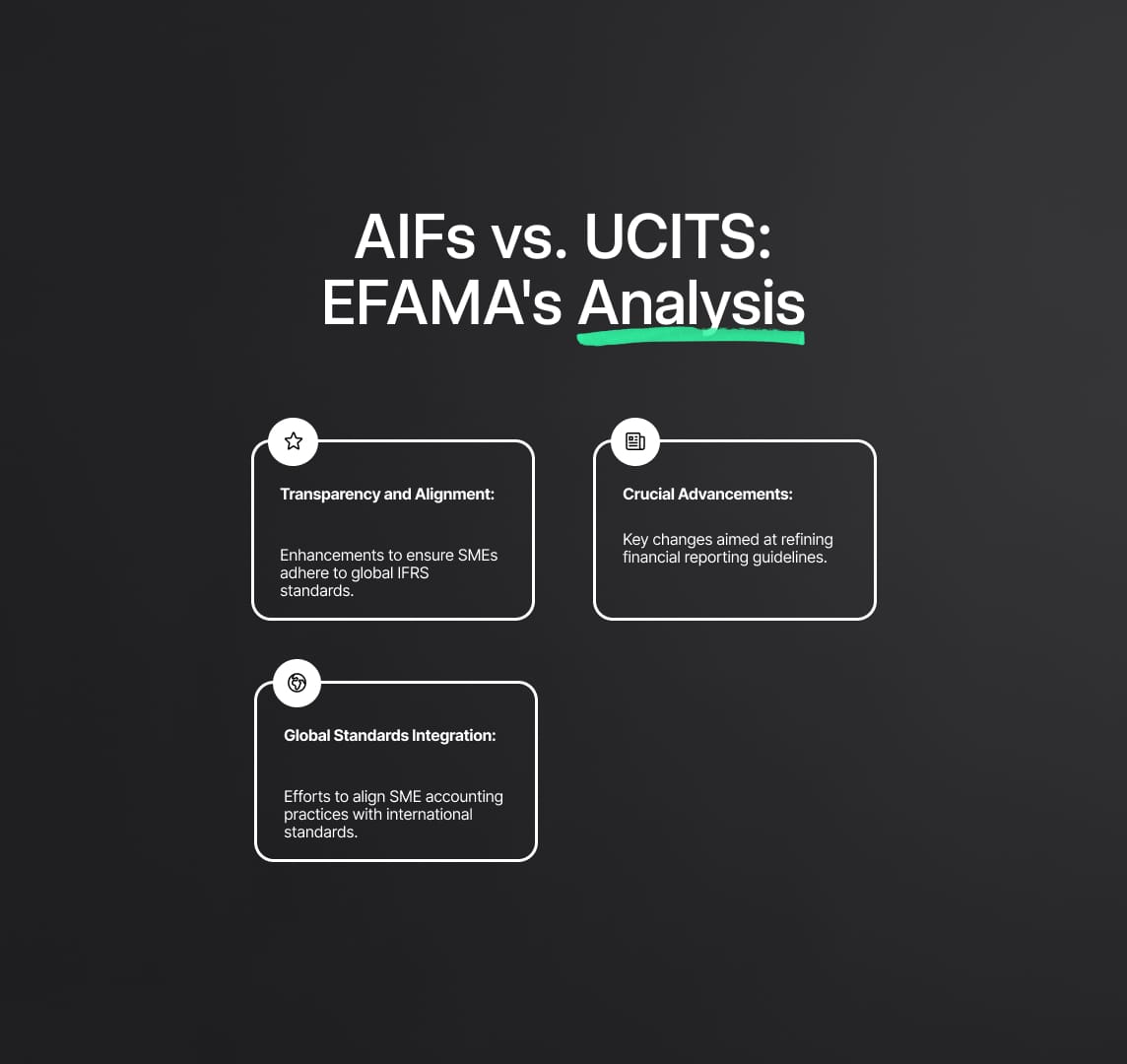 AIFs vs. UCITS:
EFAMA's Analysis

Transparency and Alignment:

Enhancements to ensure SMEs adhere to global IFRS standards.

Crucial Advancements:

Key changes aimed at refining financial reporting guidelines.

Global Standards Integration:

Efforts to align SME accounting practices with international standards.